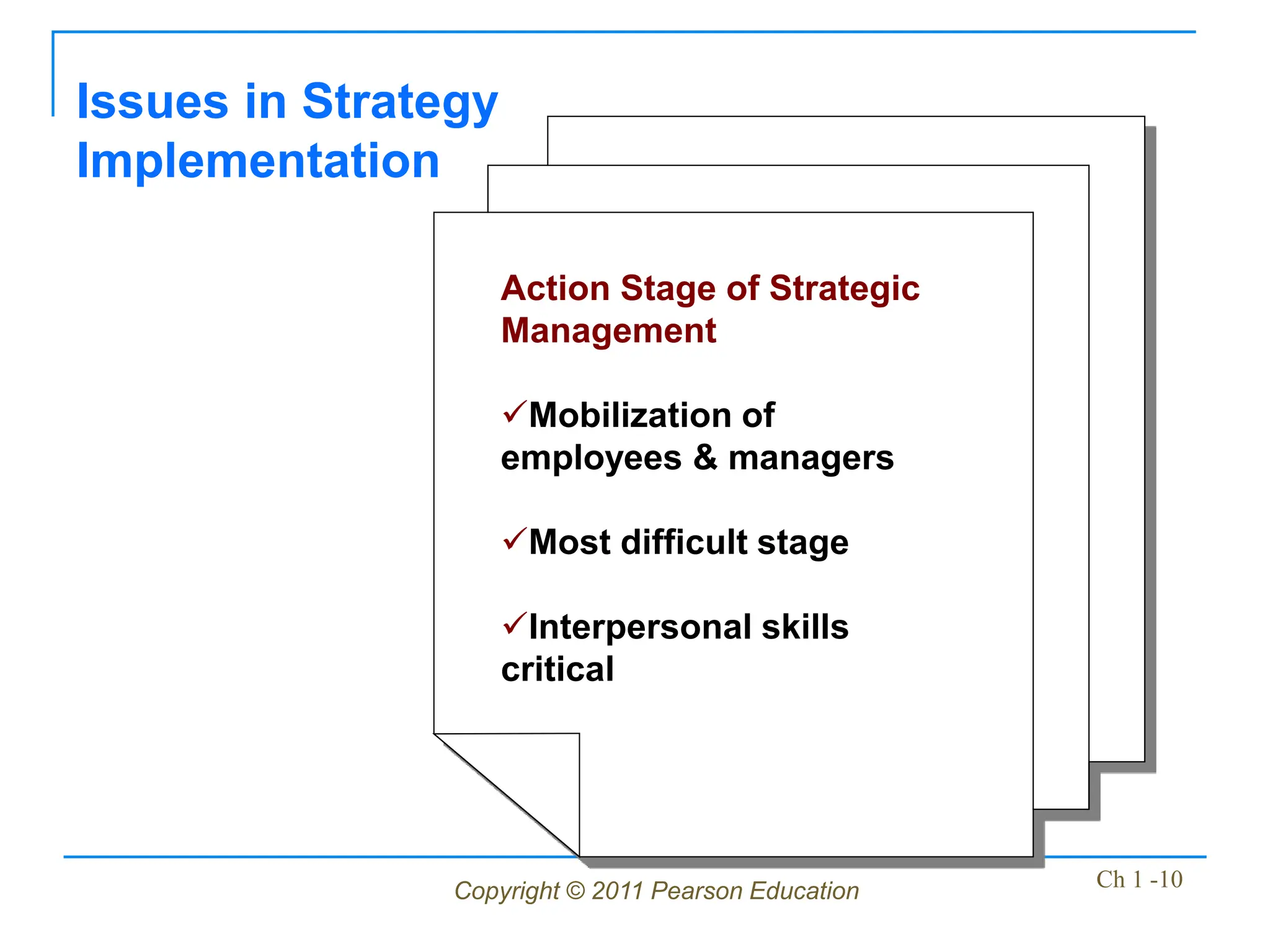 Issues in Strategy Implementation

Action Stage of Strategic Management

✓Mobilization of employees & managers

✓Most difficult stage

✓Interpersonal skills critical

Copyright © 2011 Pearson Education

Ch 1 -10